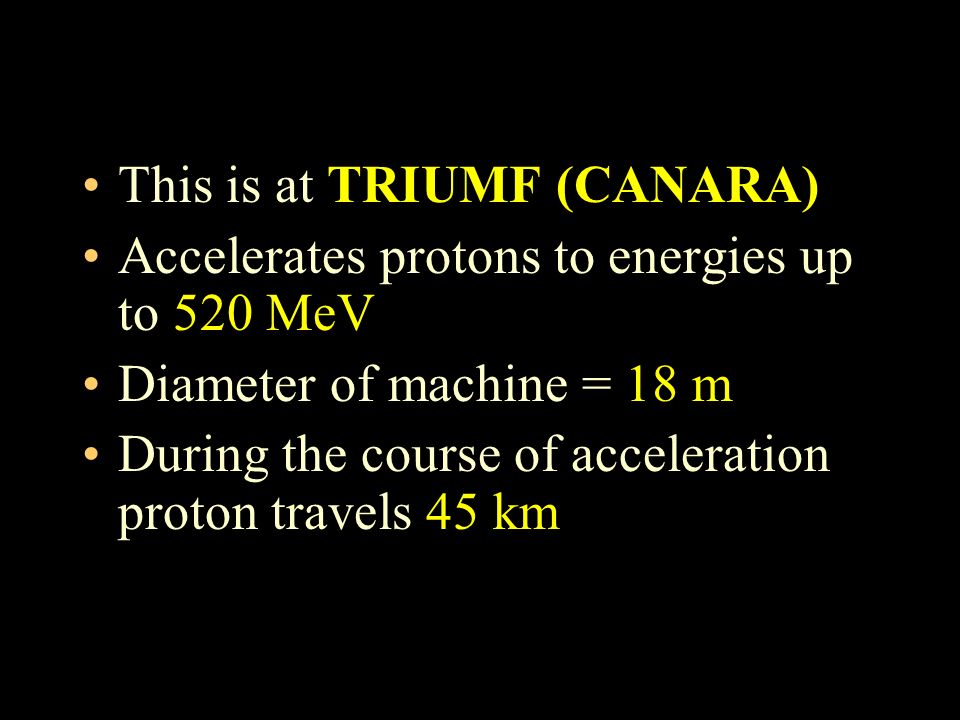 • This is at TRIUMF (CANARA)
• Accelerates protons to energies up to 520 MeV
• Diameter of machine = 18 m
• During the course of acceleration proton travels 45 km